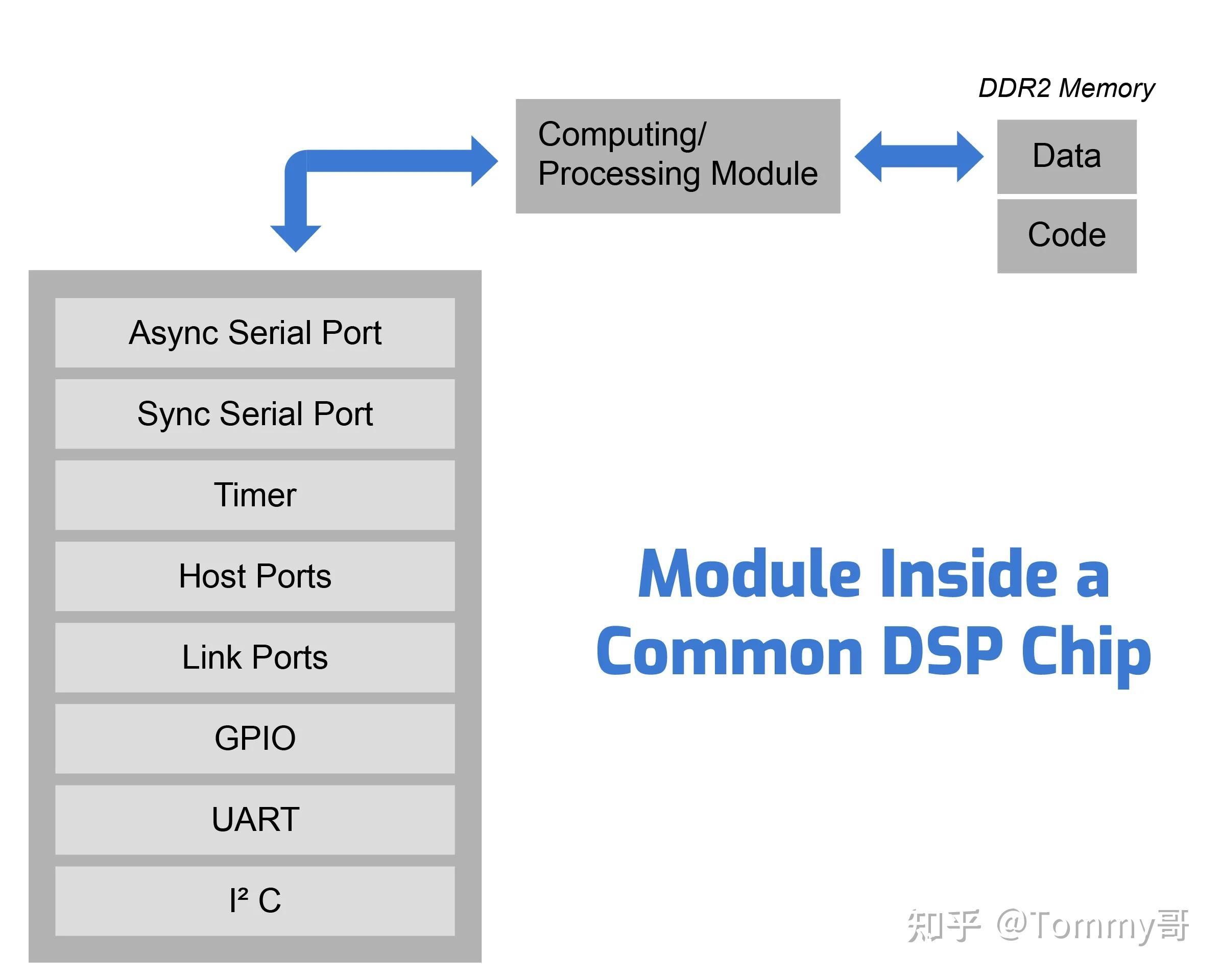 Computing/
Processing Module

DDR2 Memory

Data

Code

Async Serial Port

Sync Serial Port

Timer

Host Ports

Link Ports

GPIO

UART

I² C

Module Inside a Common DSP Chip

知乎 @Tommy哥